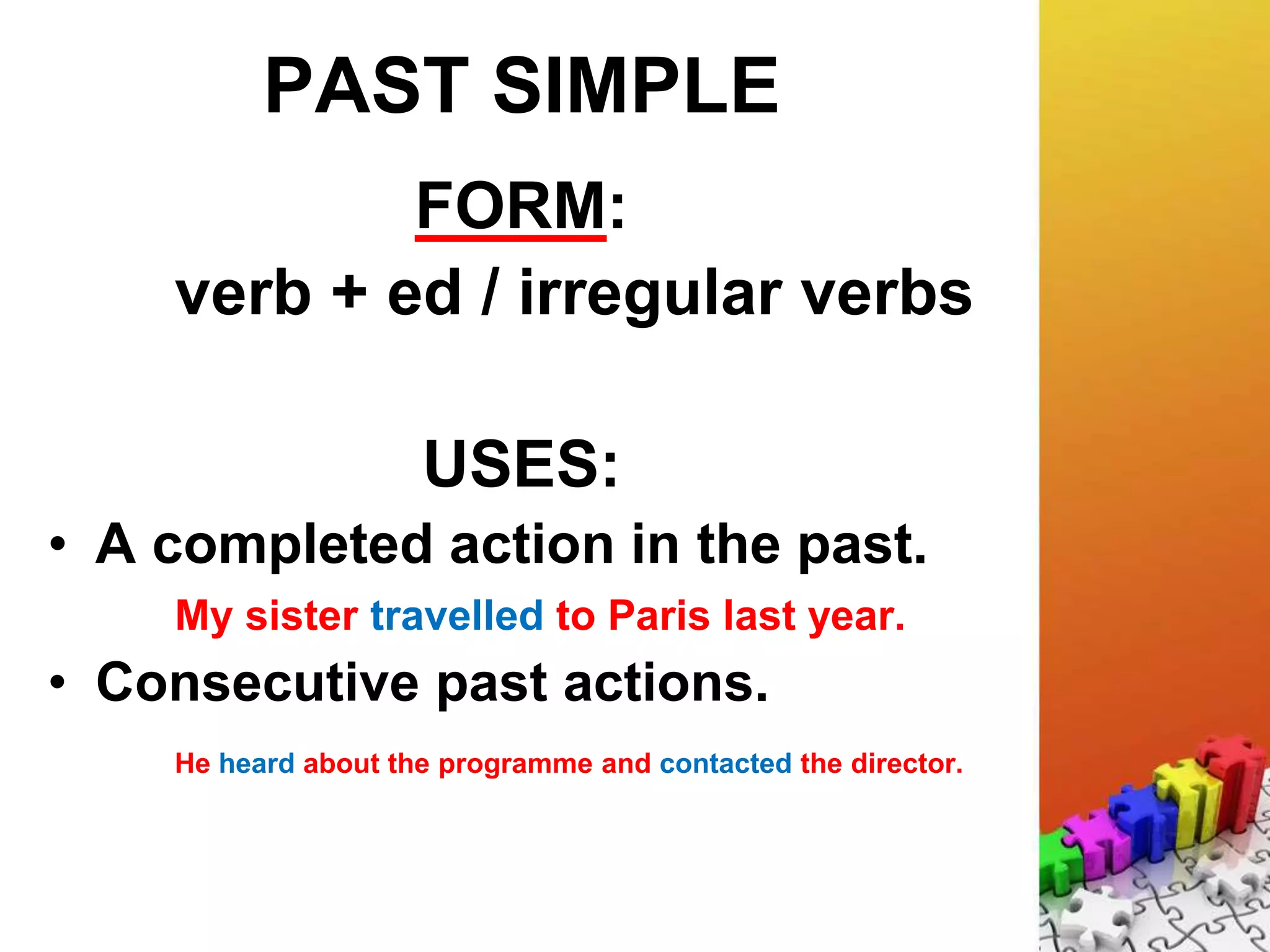 PAST SIMPLE

FORM:

verb + ed / irregular verbs

USES:

• A completed action in the past.

My sister travelled to Paris last year.

• Consecutive past actions.

He heard about the programme and contacted the director.